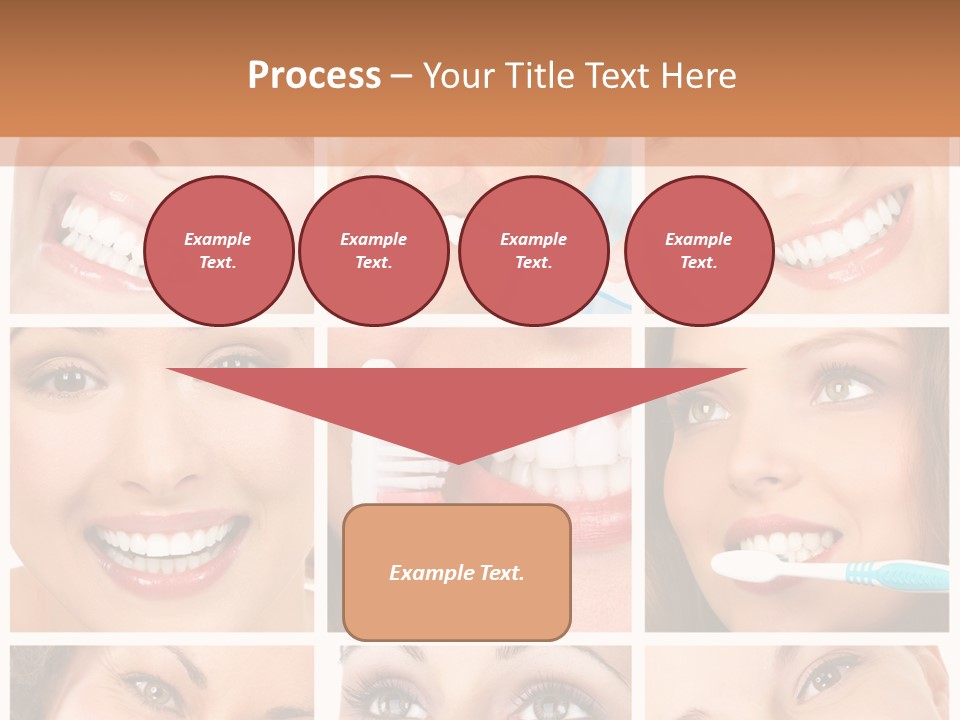 Process – Your Title Text Here

Example Text.

Example Text.

Example Text.

Example Text.

Example Text.